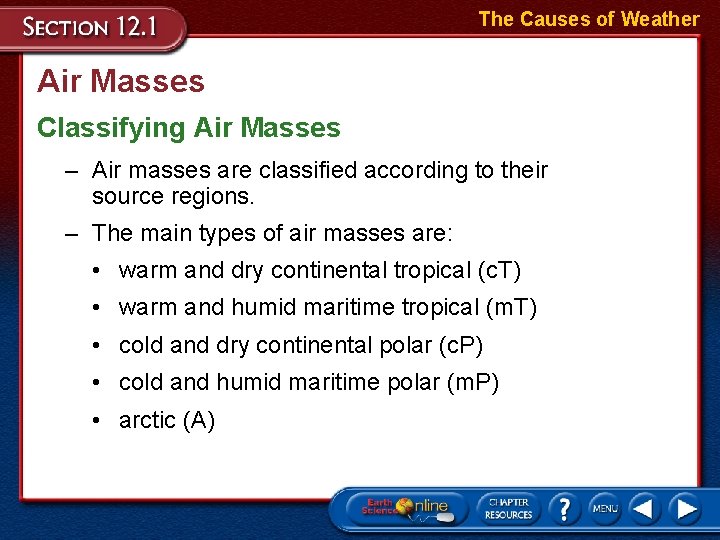 SECTION 12.1

The Causes of Weather

Air Masses

Classifying Air Masses

– Air masses are classified according to their source regions.

– The main types of air masses are:

• warm and dry continental tropical (cT)

• warm and humid maritime tropical (mT)

• cold and dry continental polar (cP)

• cold and humid maritime polar (mP)

• arctic (A)

Earth Science Online

CHAPTER RESOURCES

?

MENU